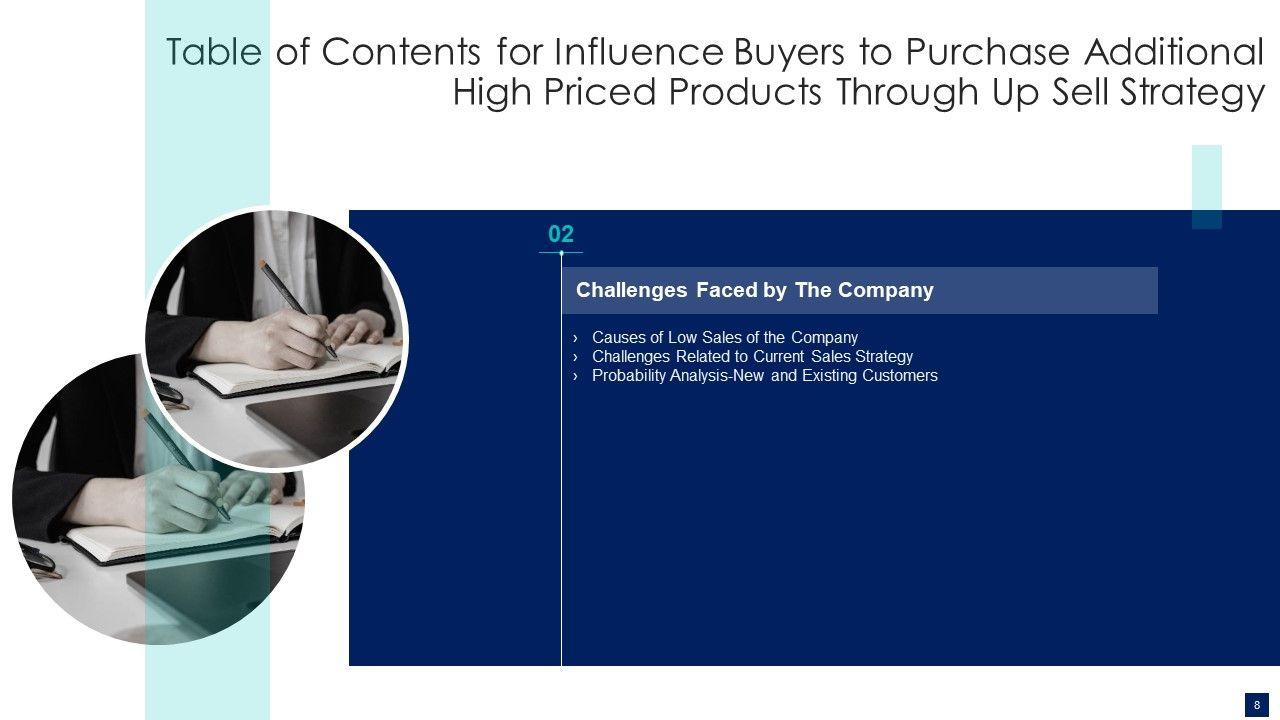 Table of Contents for Influence Buyers to Purchase Additional High Priced Products Through Up Sell Strategy

02

Challenges Faced by The Company

› Causes of Low Sales of the Company
› Challenges Related to Current Sales Strategy
› Probability Analysis-New and Existing Customers

8